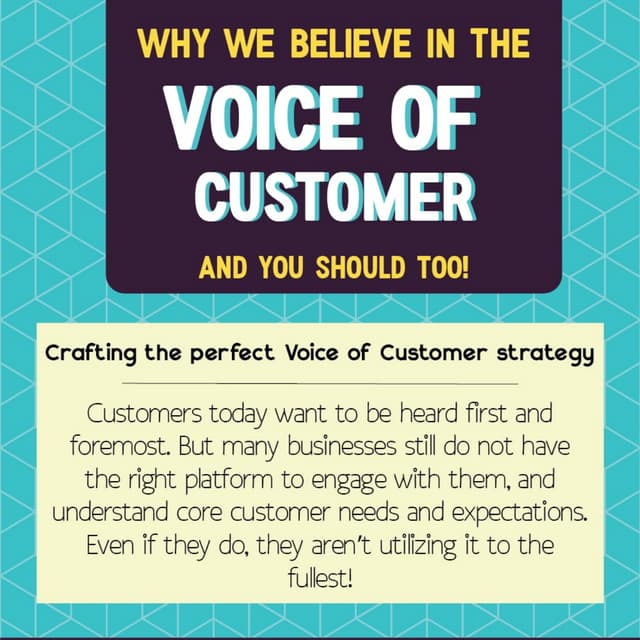 WHY WE BELIEVE IN THE

VOICE OF CUSTOMER

AND YOU SHOULD TOO!

Crafting the perfect Voice of Customer strategy

Customers today want to be heard first and foremost. But many businesses still do not have the right platform to engage with them, and understand core customer needs and expectations. Even if they do, they aren't utilizing it to the fullest!